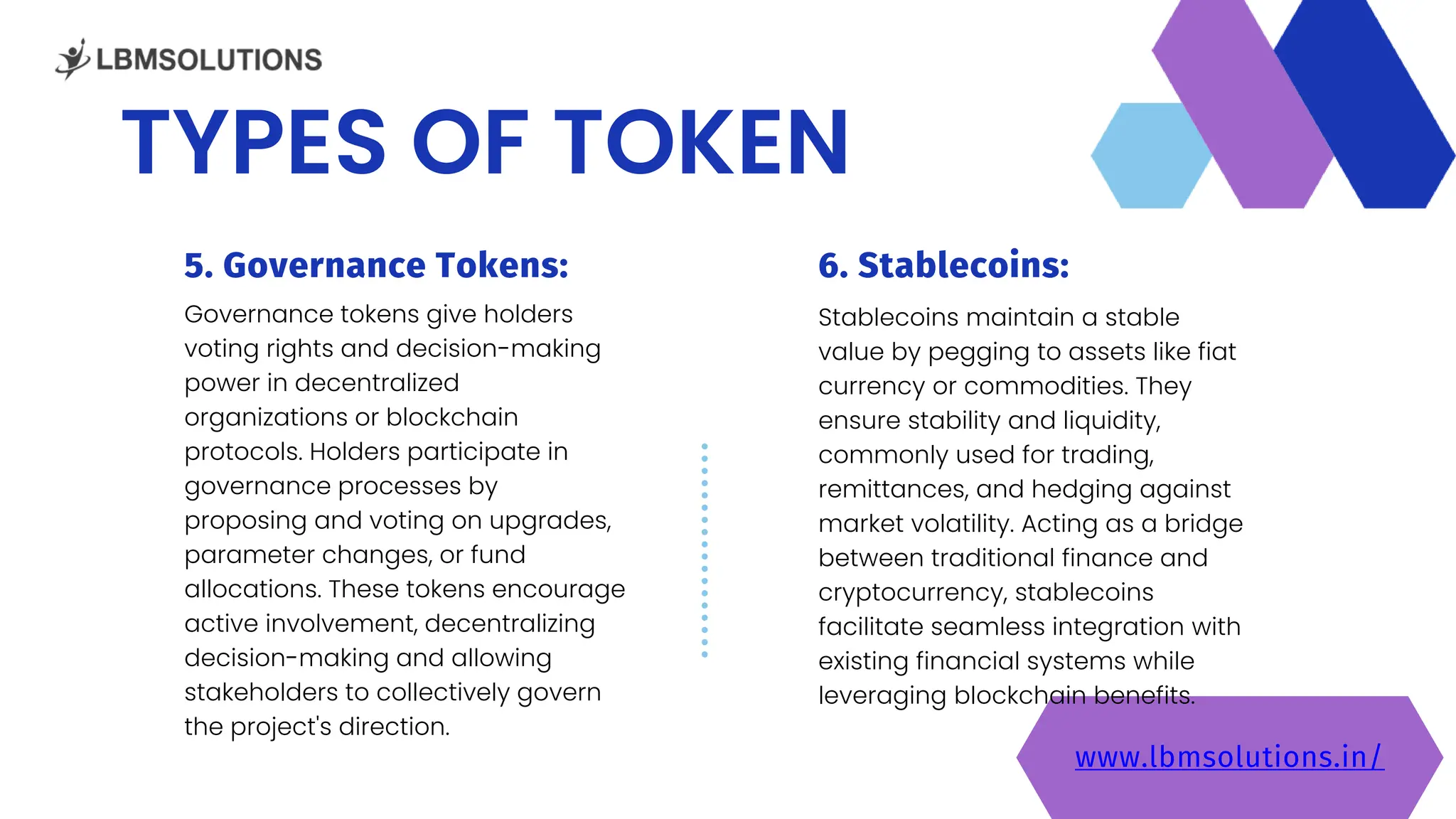 LBMSOLUTIONS

TYPES OF TOKEN

5. Governance Tokens:

Governance tokens give holders voting rights and decision-making power in decentralized organizations or blockchain protocols. Holders participate in governance processes by proposing and voting on upgrades, parameter changes, or fund allocations. These tokens encourage active involvement, decentralizing decision-making and allowing stakeholders to collectively govern the project's direction.

6. Stablecoins:

Stablecoins maintain a stable value by pegging to assets like fiat currency or commodities. They ensure stability and liquidity, commonly used for trading, remittances, and hedging against market volatility. Acting as a bridge between traditional finance and cryptocurrency, stablecoins facilitate seamless integration with existing financial systems while leveraging blockchain benefits.

www.lbmsolutions.in/